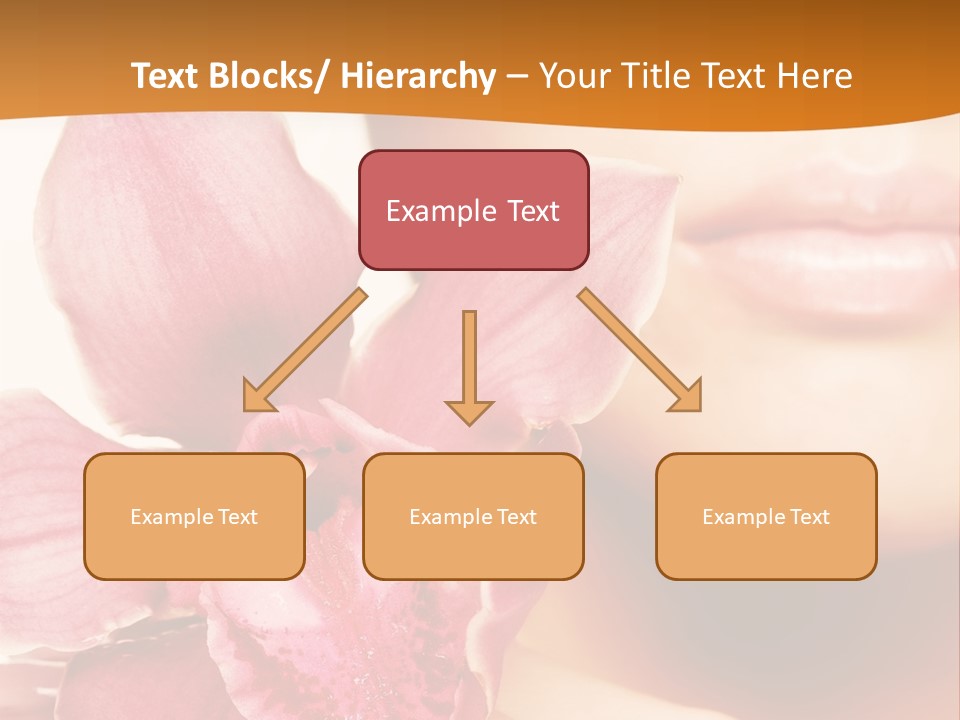 Text Blocks/ Hierarchy – Your Title Text Here

Example Text

Example Text

Example Text

Example Text